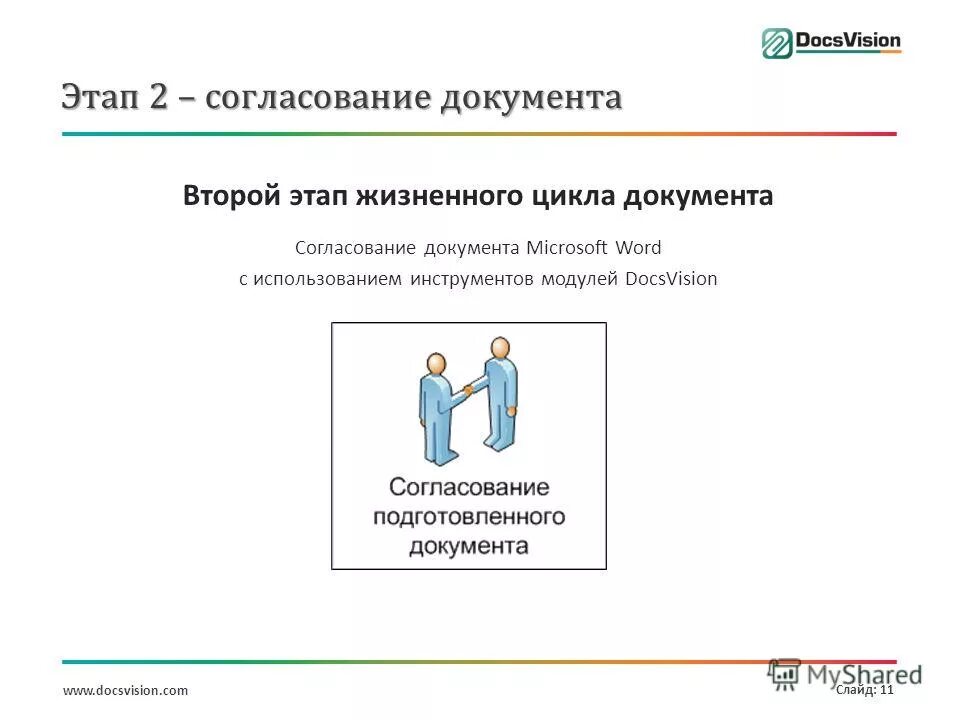 DocsVision

Этап 2 – согласование документа

Второй этап жизненного цикла документа

Согласование документа Microsoft Word
с использованием инструментов модулей DocsVision

Согласование подготовленного документа

www.docsvision.com

MyShared

Слайд: 11